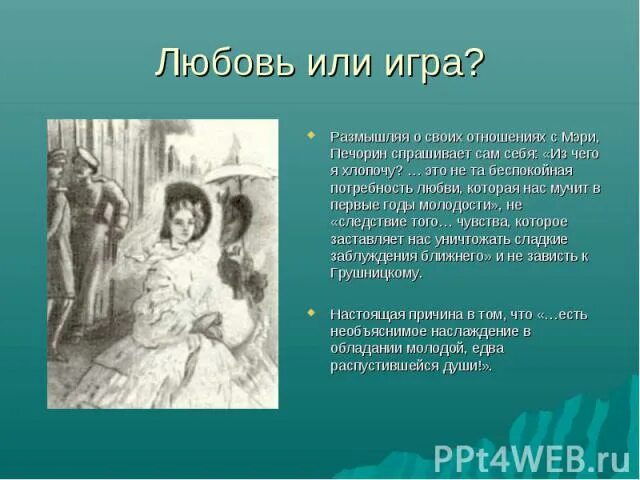 Любовь или игра?

Размышляя о своих отношениях с Мэри, Печорин спрашивает сам себя: «Из чего я хлопочу? … это не та беспокойная потребность любви, которая нас мучит в первые годы молодости», не «следствие того… чувства, которое заставляет нас уничтожать сладкие заблуждения ближнего» и не зависть к Грушницкому.

Настоящая причина в том, что «…есть необъяснимое наслаждение в обладании молодой, едва распустившейся души!».

PPt4WEB.ru